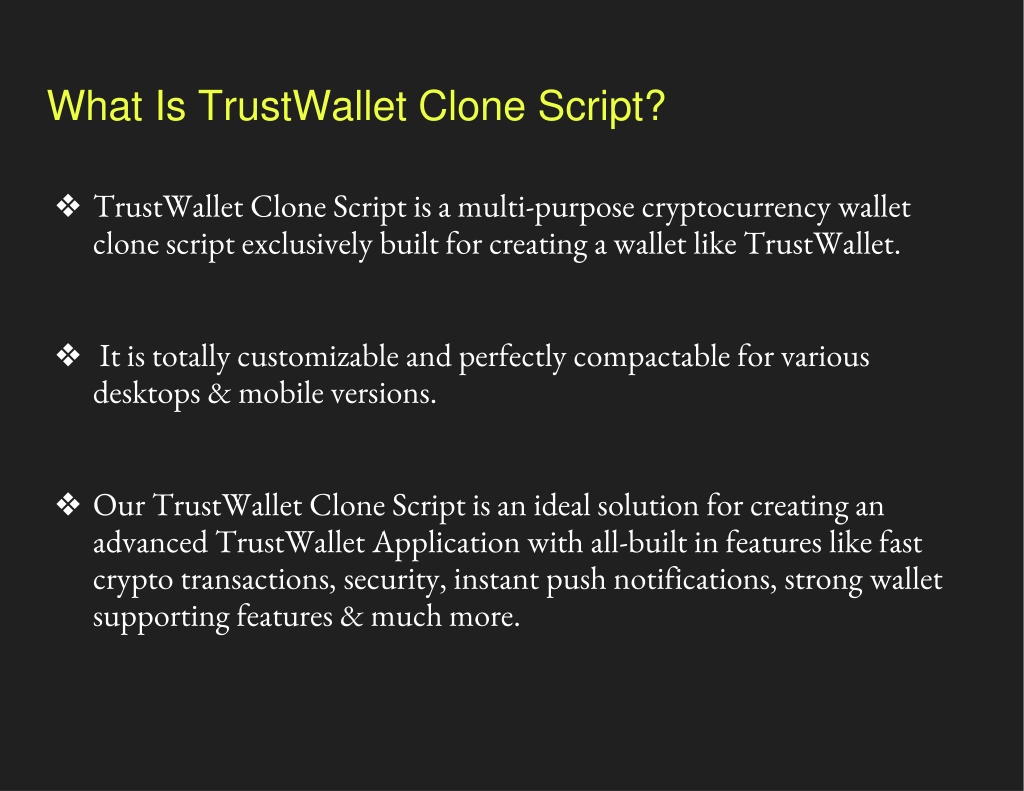 What Is TrustWallet Clone Script?

❖ TrustWallet Clone Script is a multi-purpose cryptocurrency wallet clone script exclusively built for creating a wallet like TrustWallet.

❖ It is totally customizable and perfectly compactable for various desktops & mobile versions.

❖ Our TrustWallet Clone Script is an ideal solution for creating an advanced TrustWallet Application with all-built in features like fast crypto transactions, security, instant push notifications, strong wallet supporting features & much more.